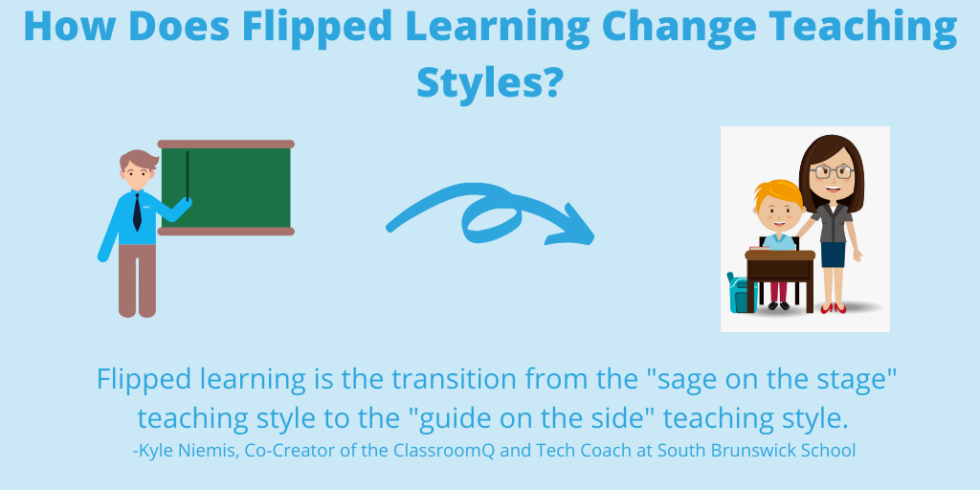 How Does Flipped Learning Change Teaching Styles?

Flipped learning is the transition from the "sage on the stage" teaching style to the "guide on the side" teaching style.
-Kyle Niemis, Co-Creator of the ClassroomQ and Tech Coach at South Brunswick School